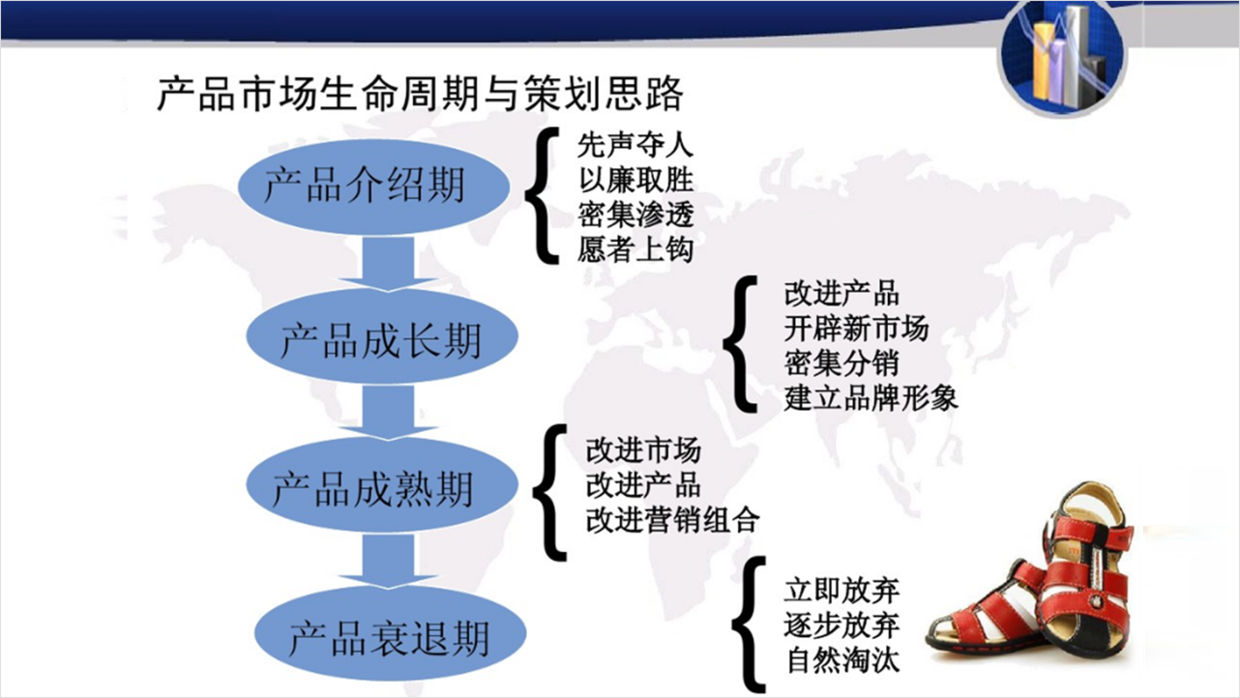 产品市场生命周期与策划思路

产品介绍期

先声夺人
以廉取胜
密集渗透
愿者上钩

产品成长期

改进产品
开辟新市场
密集分销
建立品牌形象

产品成熟期

改进市场
改进产品
改进营销组合

产品衰退期

立即放弃
逐步放弃
自然淘汰